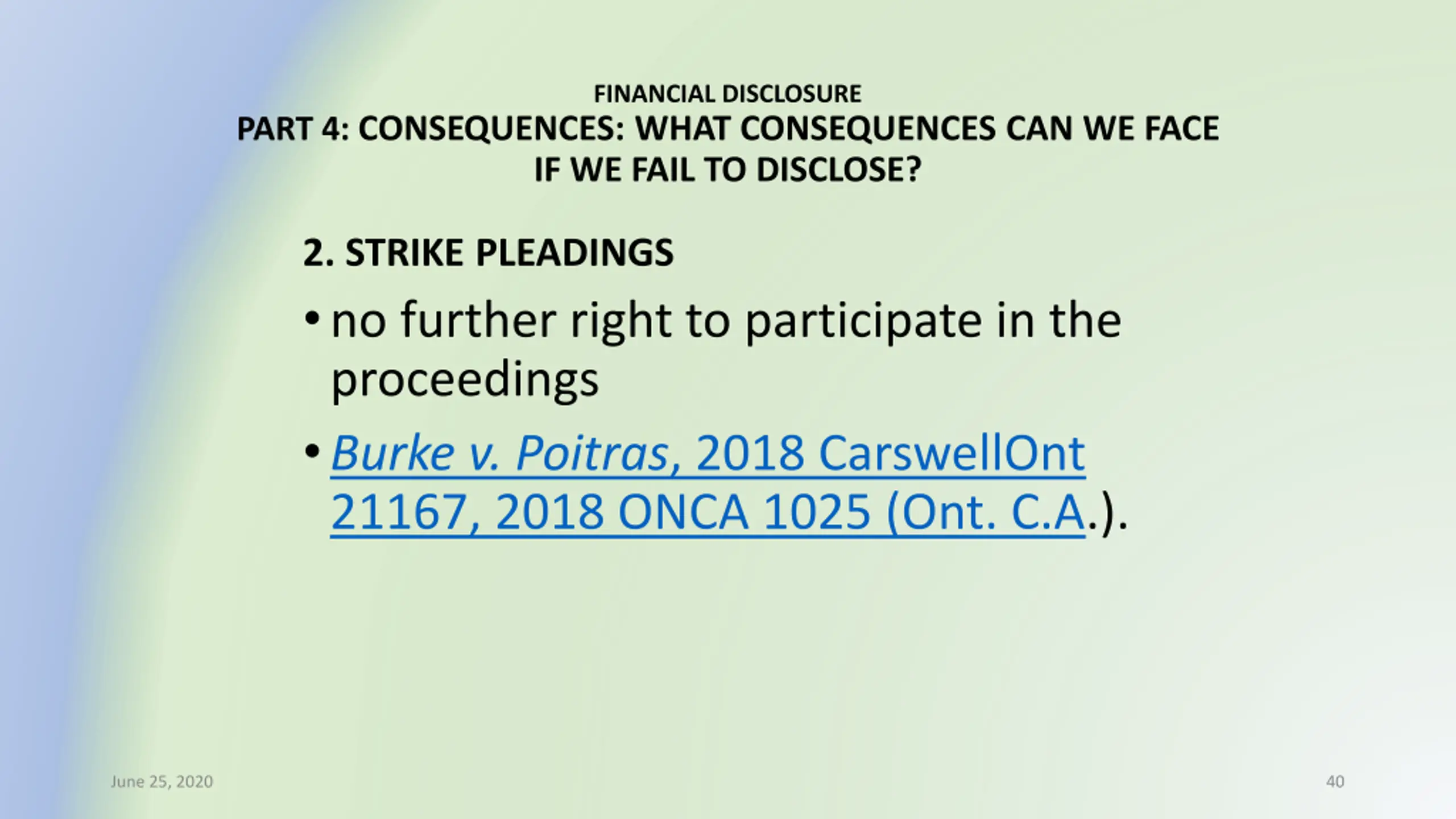 FINANCIAL DISCLOSURE
PART 4: CONSEQUENCES: WHAT CONSEQUENCES CAN WE FACE IF WE FAIL TO DISCLOSE?

2. STRIKE PLEADINGS

• no further right to participate in the proceedings

• Burke v. Poitras, 2018 CarswellOnt 21167, 2018 ONCA 1025 (Ont. C.A.).

June 25, 2020

40